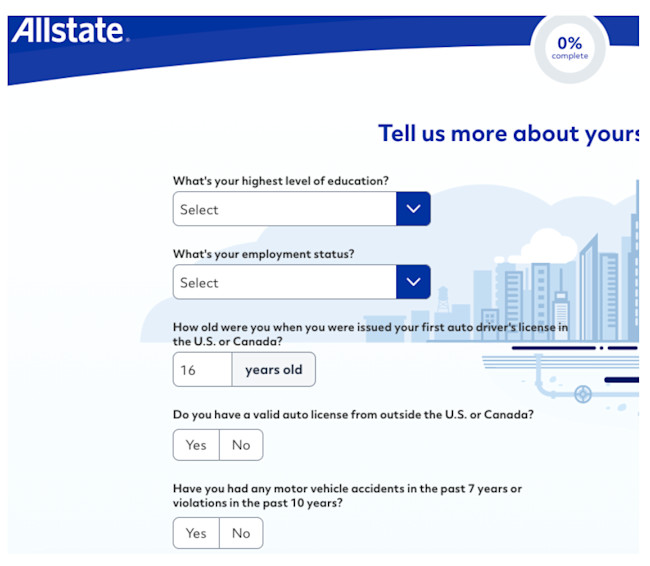 Allstate.

0%
complete

Tell us more about yours

What's your highest level of education?

Select

What's your employment status?

Select

How old were you when you were issued your first auto driver's license in the U.S. or Canada?

16 years old

Do you have a valid auto license from outside the U.S. or Canada?

Yes No

Have you had any motor vehicle accidents in the past 7 years or violations in the past 10 years?

Yes No